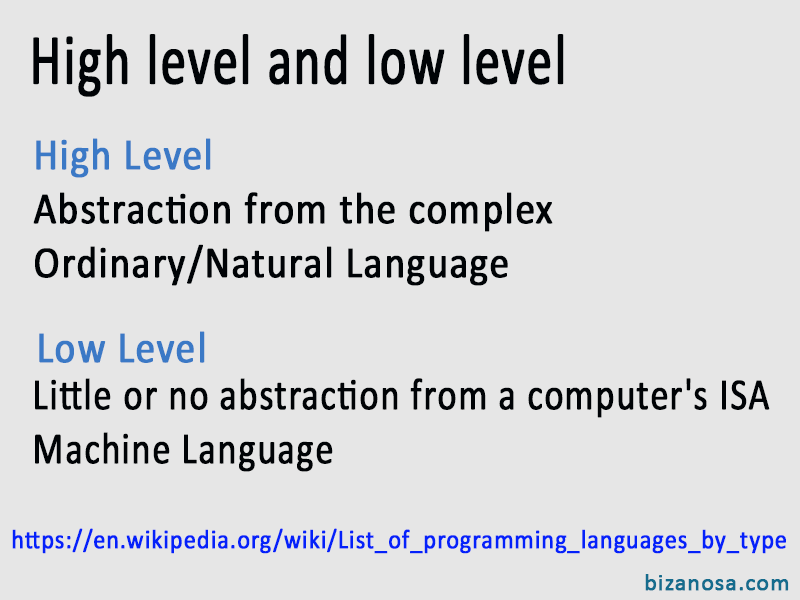 High level and low level

High Level
Abstraction from the complex
Ordinary/Natural Language

Low Level
Little or no abstraction from a computer's ISA
Machine Language

https://en.wikipedia.org/wiki/List_of_programming_languages_by_type

bizanosa.com